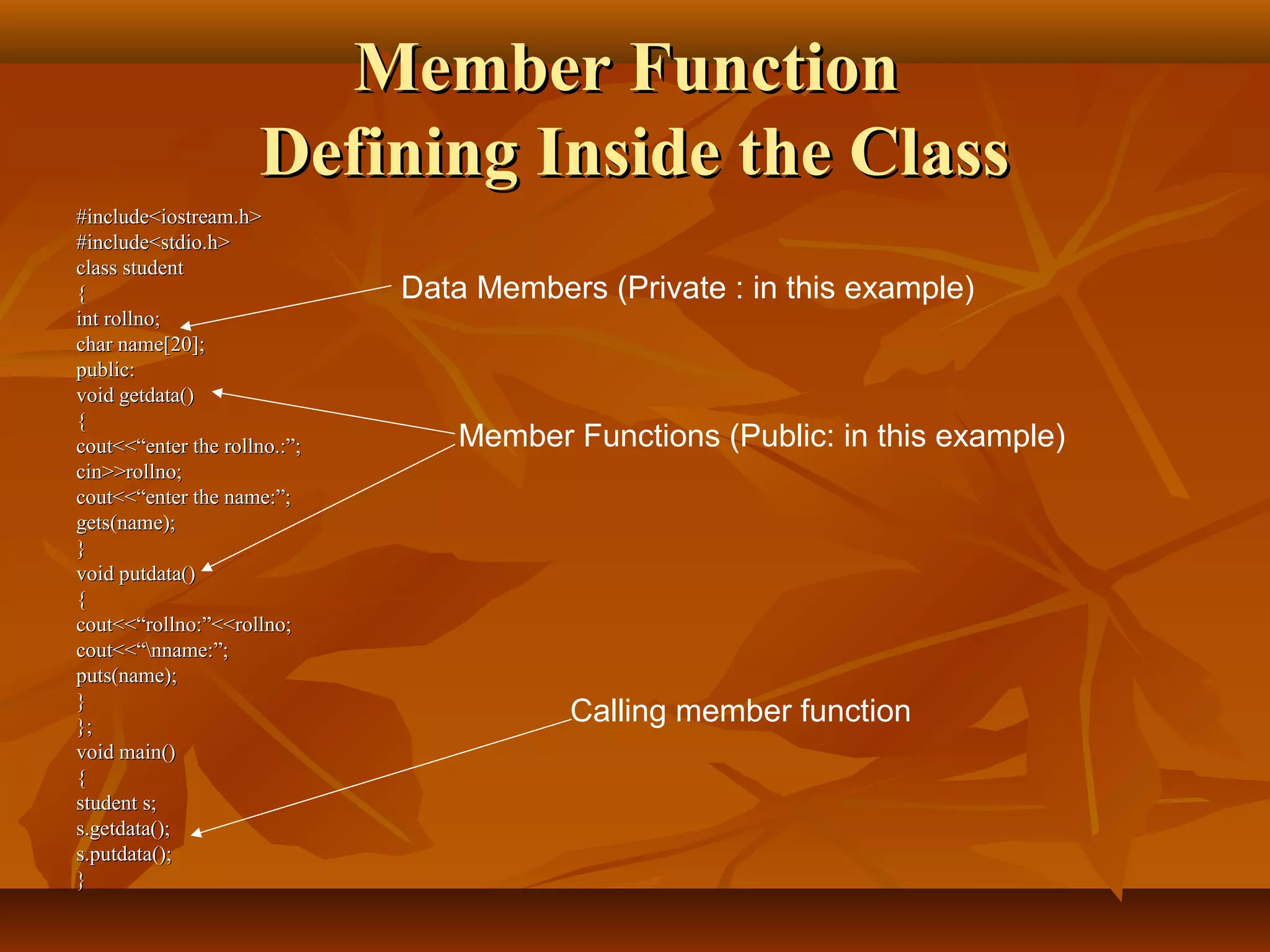 Member Function
Defining Inside the Class

#include<iostream.h>
#include<stdio.h>
class student
{
int rollno;
char name[20];
public:
void getdata()
{
cout<<“enter the rollno.:”;
cin>>rollno;
cout<<“enter the name:”;
gets(name);
}
void putdata()
{
cout<<“rollno:”<<rollno;
cout<<“\nname:”;
puts(name);
}
};
void main()
{
student s;
s.getdata();
s.putdata();
}

Data Members (Private : in this example)

Member Functions (Public: in this example)

Calling member function